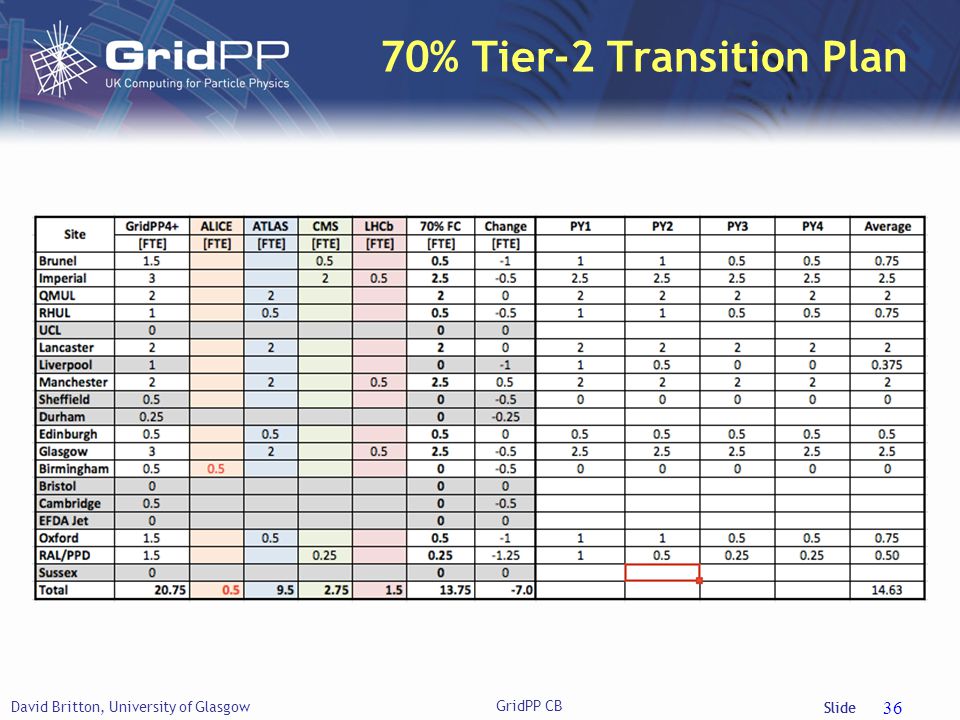 GridPP
UK Computing for Particle Physics

70% Tier-2 Transition Plan

| Site | GridPP4+ | ALICE | ATLAS | CMS | LHCb | 70% FC | Change | PY1 | PY2 | PY3 | PY4 | Average |
|---|---|---|---|---|---|---|---|---|---|---|---|---|
| | [FTE] | [FTE] | [FTE] | [FTE] | [FTE] | [FTE] | [FTE] | | | | | |
| Brunel | 1.5 | | | 0.5 | | 0.5 | -1 | 1 | 1 | 0.5 | 0.5 | 0.75 |
| Imperial | 3 | | | 2 | 0.5 | 2.5 | -0.5 | 2.5 | 2.5 | 2.5 | 2.5 | 2.5 |
| QMUL | 2 | | 2 | | | 2 | 0 | 2 | 2 | 2 | 2 | 2 |
| RHUL | 1 | | 0.5 | | | 0.5 | -0.5 | 1 | 1 | 0.5 | 0.5 | 0.75 |
| UCL | 0 | | | | | 0 | 0 | | | | | |
| Lancaster | 2 | | 2 | | | 2 | 0 | 2 | 2 | 2 | 2 | 2 |
| Liverpool | 1 | | | | | 0 | -1 | 1 | 0.5 | 0 | 0 | 0.375 |
| Manchester | 2 | | 2 | | 0.5 | 2.5 | 0.5 | 2 | 2 | 2 | 2 | 2 |
| Sheffield | 0.5 | | | | | 0 | -0.5 | 0 | 0 | 0 | 0 | 0 |
| Durham | 0.25 | | | | | 0 | -0.25 | | | | | |
| Edinburgh | 0.5 | | 0.5 | | | 0.5 | 0 | 0.5 | 0.5 | 0.5 | 0.5 | 0.5 |
| Glasgow | 3 | | 2 | | 0.5 | 2.5 | -0.5 | 2.5 | 2.5 | 2.5 | 2.5 | 2.5 |
| Birmingham | 0.5 | 0.5 | | | | 0 | -0.5 | 0 | 0 | 0 | 0 | 0 |
| Bristol | 0 | | | | | 0 | 0 | | | | | |
| Cambridge | 0.5 | | | | | 0 | -0.5 | | | | | |
| EFDA Jet | 0 | | | | | 0 | 0 | | | | | |
| Oxford | 1.5 | | 0.5 | | | 0.5 | -1 | 1 | 1 | 0.5 | 0.5 | 0.75 |
| RAL/PPD | 1.5 | | | 0.25 | | 0.25 | -1.25 | 1 | 0.5 | 0.25 | 0.25 | 0.50 |
| Sussex | 0 | | | | | 0 | 0 | | | | | |
| Total | 20.75 | 0.5 | 9.5 | 2.75 | 1.5 | 13.75 | -7.0 | | | | | 14.63 |

David Britton, University of Glasgow GridPP CB Slide 36